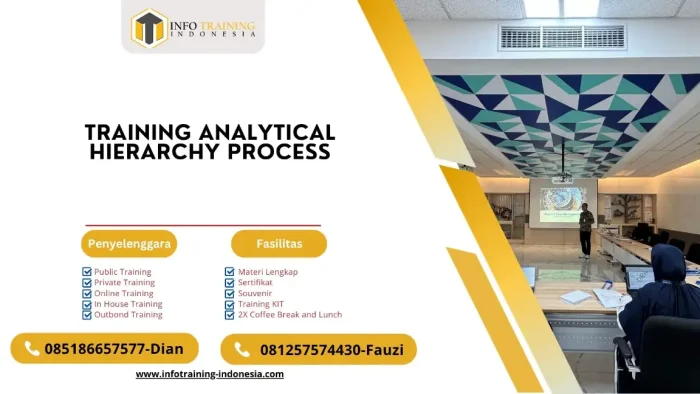 INFO TRAINING
INDONESIA

TRAINING ANALYTICAL HIERARCHY PROCESS

Penyelenggara

Public Training
Private Training
Online Training
In House Training
Outbond Training

Fasilitas

Materi Lengkap
Sertifikat
Souvenir
Training KIT
2X Coffee Break and Lunch

085186657577-Dian

081257574430-Fauzi

www.infotraining-indonesia.com